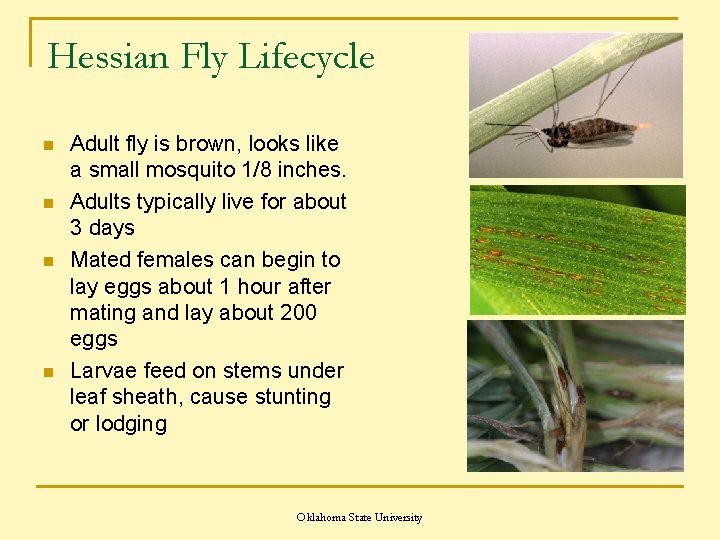 Hessian Fly Lifecycle

- Adult fly is brown, looks like a small mosquito 1/8 inches.
- Adults typically live for about 3 days
- Mated females can begin to lay eggs about 1 hour after mating and lay about 200 eggs
- Larvae feed on stems under leaf sheath, cause stunting or lodging

Oklahoma State University